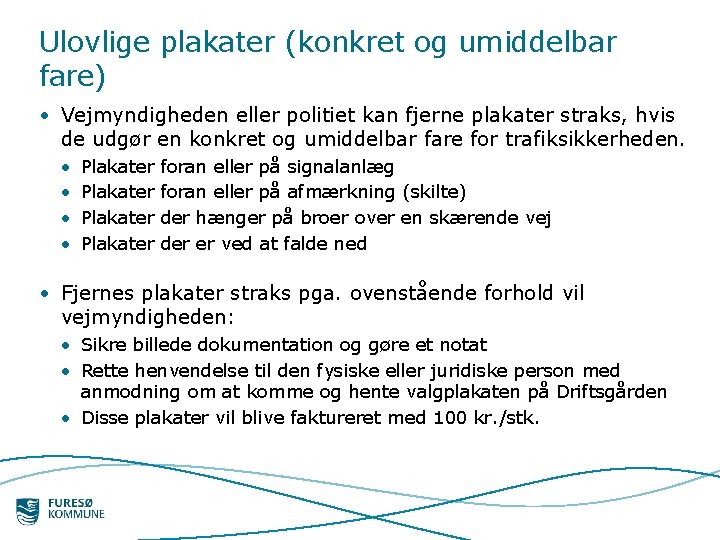 Ulovlige plakater (konkret og umiddelbar fare)

• Vejmyndigheden eller politiet kan fjerne plakater straks, hvis de udgør en konkret og umiddelbar fare for trafiksikkerheden.
• Plakater foran eller på signalanlæg
• Plakater foran eller på afmærkning (skilte)
• Plakater der hænger på broer over en skærende vej
• Plakater der er ved at falde ned

• Fjernes plakater straks pga. ovenstående forhold vil vejmyndigheden:
• Sikre billede dokumentation og gøre et notat
• Rette henvendelse til den fysiske eller juridiske person med anmodning om at komme og hente valgplakaten på Driftsgården
• Disse plakater vil blive faktureret med 100 kr./stk.

FURESØ KOMMUNE